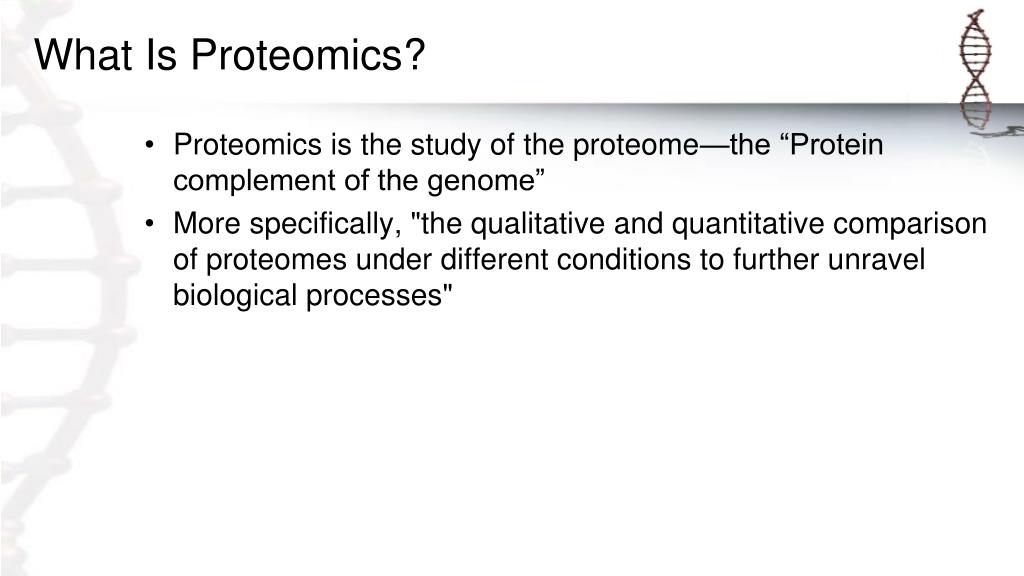 What Is Proteomics?

• Proteomics is the study of the proteome—the “Protein complement of the genome”

• More specifically, "the qualitative and quantitative comparison of proteomes under different conditions to further unravel biological processes"